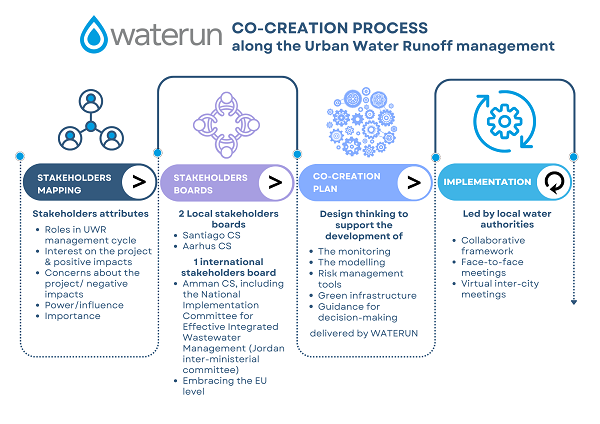 waterun

CO-CREATION PROCESS
along the Urban Water Runoff management

STAKEHOLDERS MAPPING >

Stakeholders attributes
- Roles in UWR management cycle
- Interest on the project & positive impacts
- Concerns about the project/ negative impacts
- Power/influence
- Importance

STAKEHOLDERS BOARDS >

2 Local stakeholders boards
- Santiago CS
- Aarhus CS

1 international stakeholders board
- Amman CS, including the National Implementation Committee for Effective Integrated Wastewater Management (Jordan inter-ministerial committee)
- Embracing the EU level

CO-CREATION PLAN >

Design thinking to support the development of
- The monitoring
- The modelling
- Risk management tools
- Green infrastructure
- Guidance for decision-making

delivered by WATERUN

IMPLEMENTATION

Led by local water authorities
- Collaborative framework
- Face-to-face meetings
- Virtual inter-city meetings